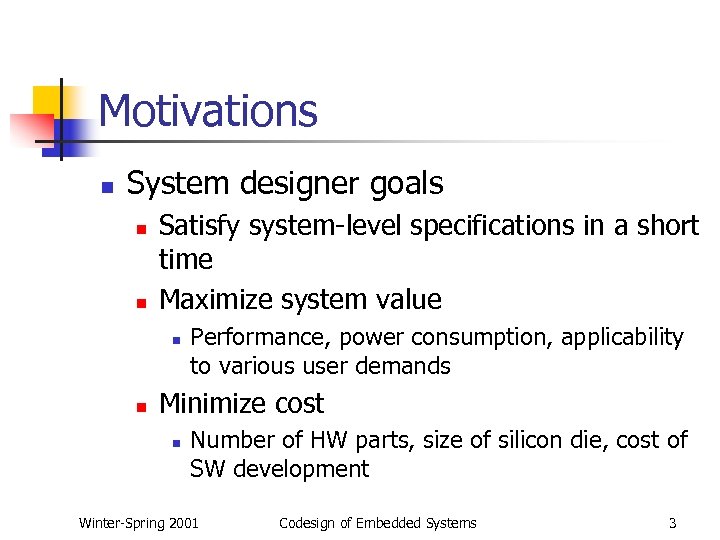 Motivations

System designer goals

Satisfy system-level specifications in a short time

Maximize system value

Performance, power consumption, applicability to various user demands

Minimize cost

Number of HW parts, size of silicon die, cost of SW development

Winter-Spring 2001 Codesign of Embedded Systems 3